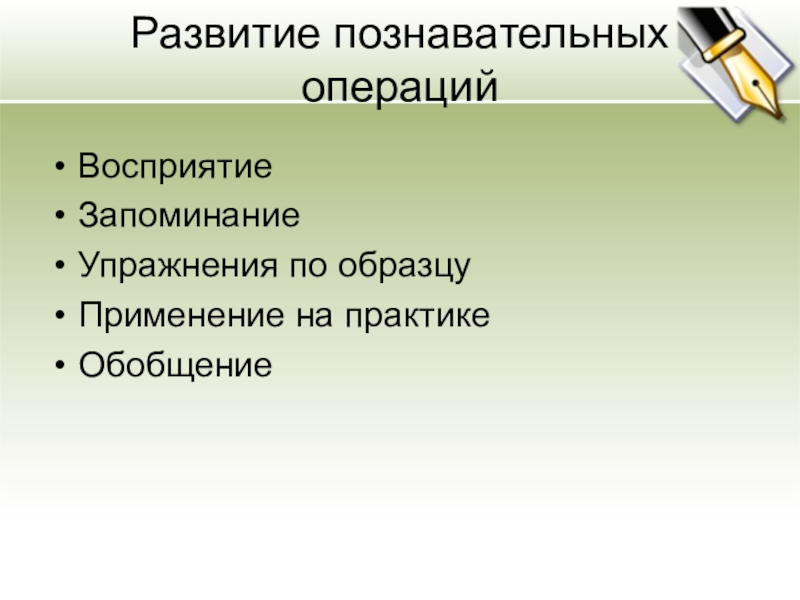 Развитие познавательных операций

• Восприятие
• Запоминание
• Упражнения по образцу
• Применение на практике
• Обобщение